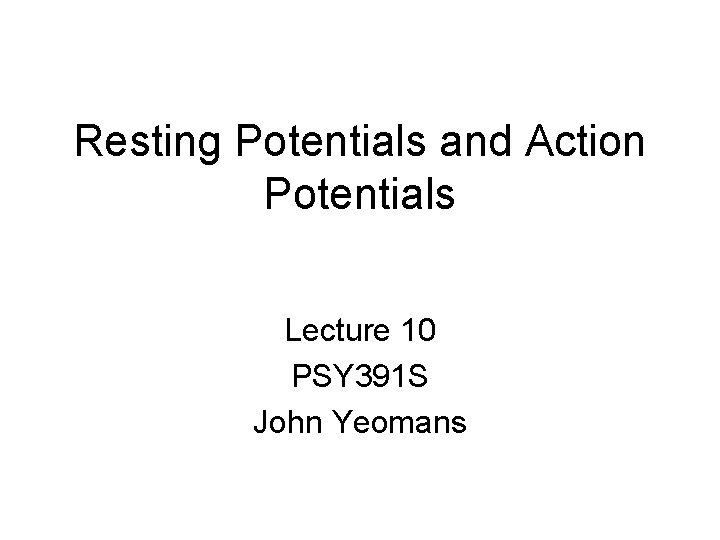 Resting Potentials and Action Potentials

Lecture 10
PSY391S
John Yeomans